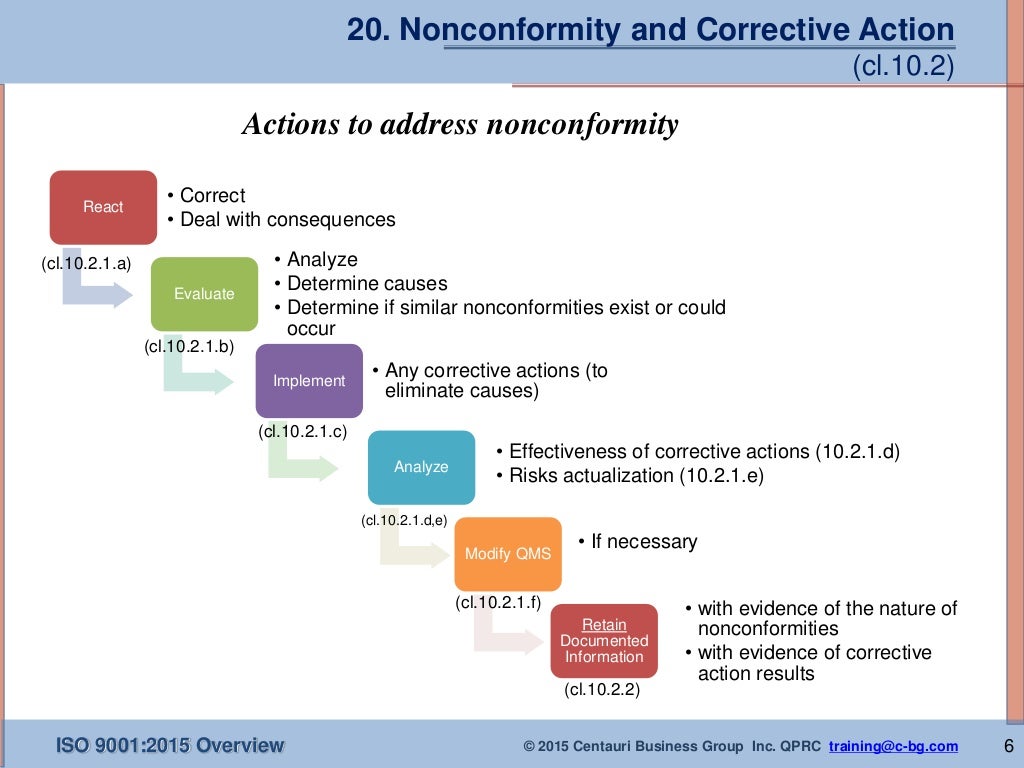 20. Nonconformity and Corrective Action
(cl.10.2)

Actions to address nonconformity

React
• Correct
• Deal with consequences

(cl.10.2.1.a)

Evaluate
• Analyze
• Determine causes
• Determine if similar nonconformities exist or could occur

(cl.10.2.1.b)

Implement
• Any corrective actions (to eliminate causes)

(cl.10.2.1.c)

Analyze
• Effectiveness of corrective actions (10.2.1.d)
• Risks actualization (10.2.1.e)

(cl.10.2.1.d,e)

Modify QMS
• If necessary

(cl.10.2.1.f)

Retain Documented Information
• with evidence of the nature of nonconformities
• with evidence of corrective action results

(cl.10.2.2)

ISO 9001:2015 Overview
© 2015 Centauri Business Group Inc. QPRC training@c-bg.com
6